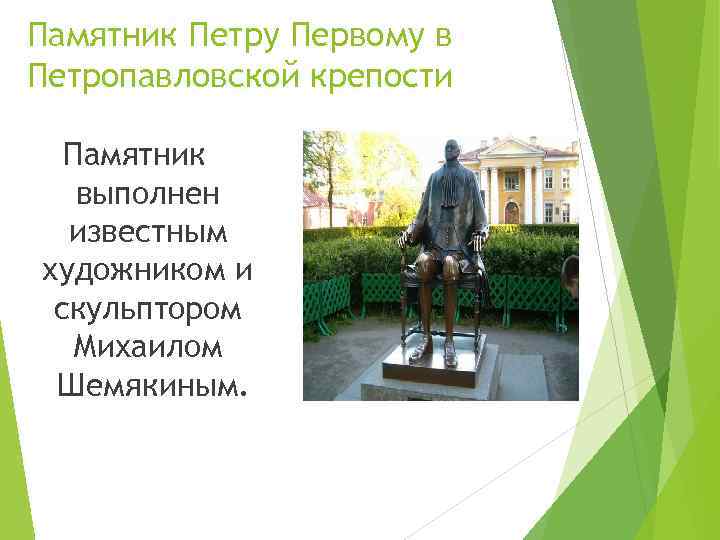 Памятник Петру Первому в Петропавловской крепости

Памятник выполнен известным художником и скульптором Михаилом Шемякиным.